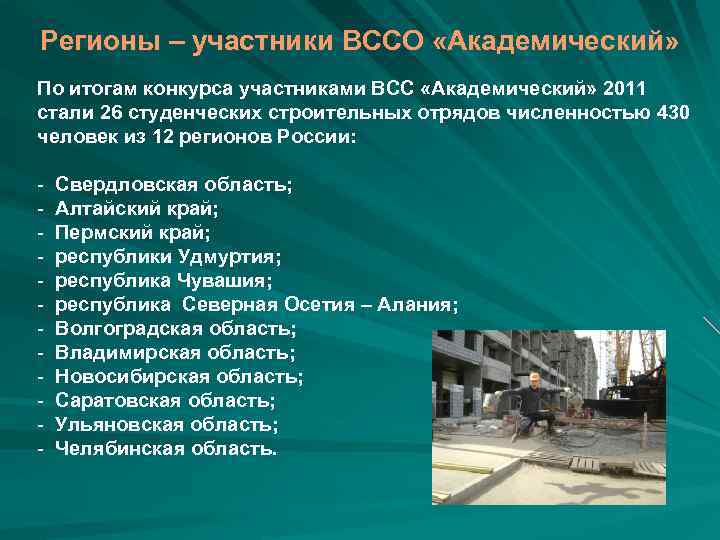 Регионы – участники ВССО «Академический»

По итогам конкурса участниками ВСС «Академический» 2011 стали 26 студенческих строительных отрядов численностью 430 человек из 12 регионов России:

- Свердловская область;
- Алтайский край;
- Пермский край;
- республики Удмуртия;
- республика Чувашия;
- республика Северная Осетия – Алания;
- Волгоградская область;
- Владимирская область;
- Новосибирская область;
- Саратовская область;
- Ульяновская область;
- Челябинская область.